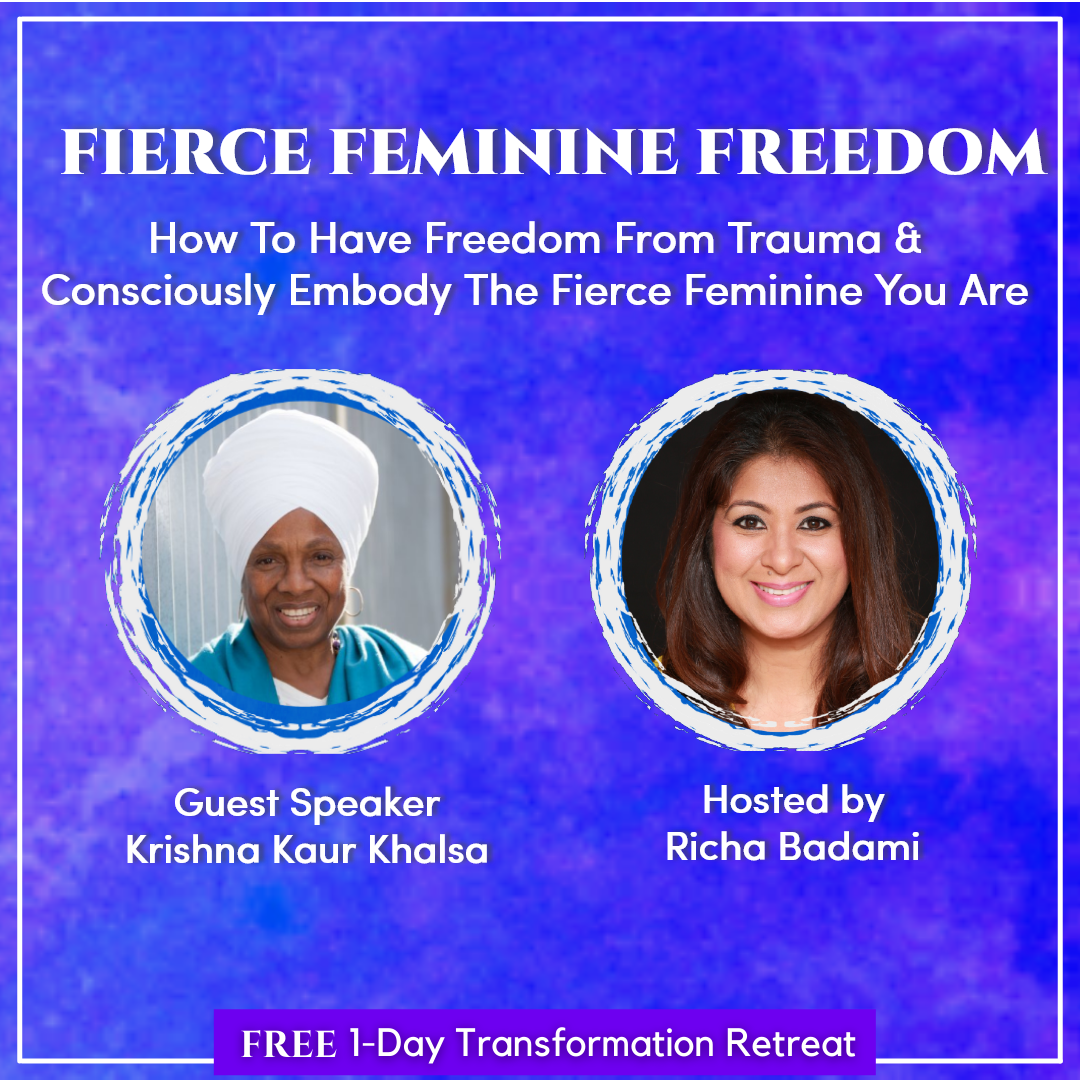 FIERCE FEMININE FREEDOM

How To Have Freedom From Trauma & Consciously Embody The Fierce Feminine You Are

Guest Speaker
Krishna Kaur Khalsa

Hosted by
Richa Badami

FREE 1-Day Transformation Retreat